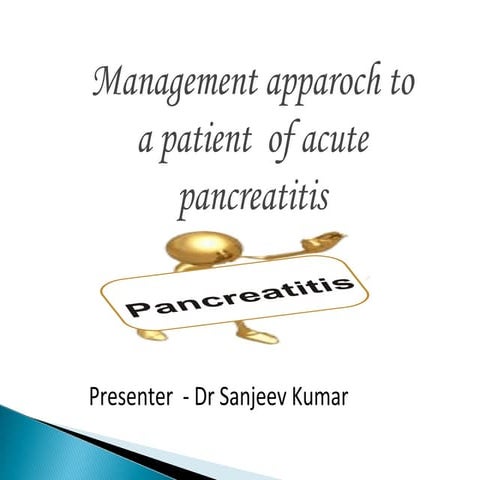 Management apparoch to a patient of acute pancreatitis

Pancreatitis

Presenter - Dr Sanjeev Kumar